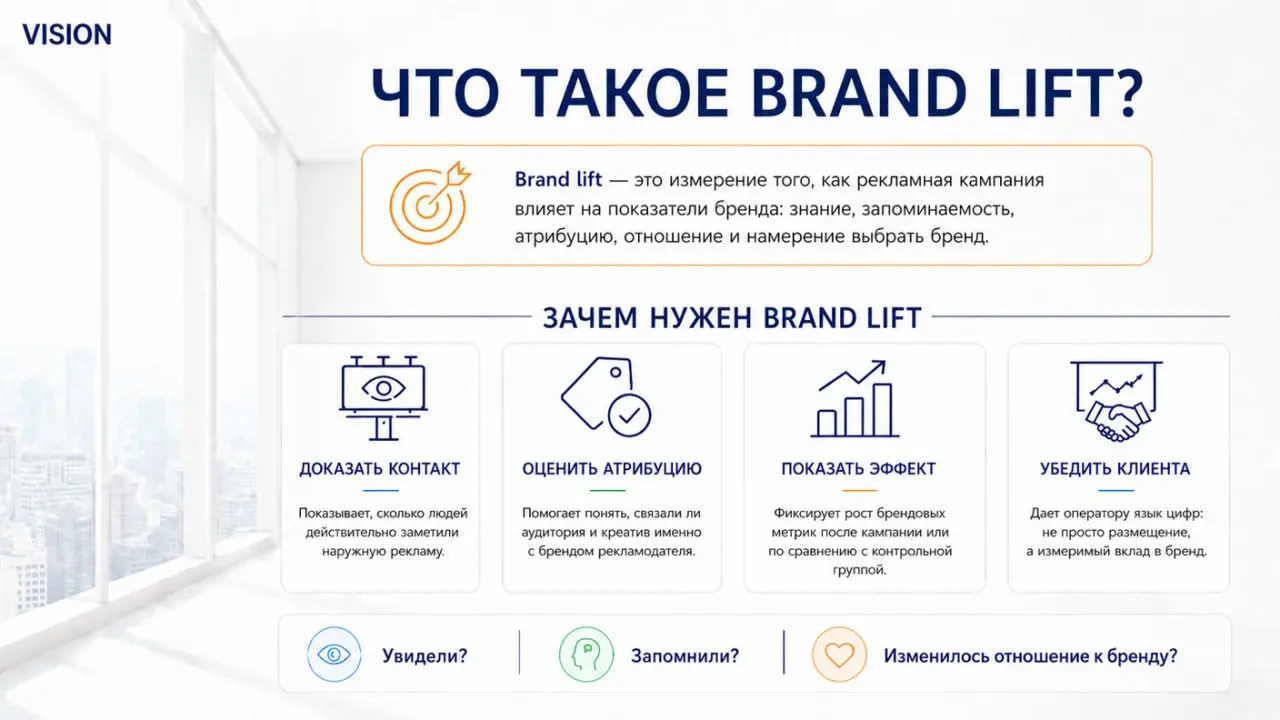 VISION

ЧТО ТАКОЕ BRAND LIFT?

Brand lift — это измерение того, как рекламная кампания влияет на показатели бренда: знание, запоминаемость, атрибуцию, отношение и намерение выбрать бренд.

ЗАЧЕМ НУЖЕН BRAND LIFT

ДОКАЗАТЬ КОНТАКТ

Показывает, сколько людей действительно заметили наружную рекламу.

ОЦЕНИТЬ АТРИБУЦИЮ

Помогает понять, связали ли аудитория и креатив именно с брендом рекламодателя.

ПОКАЗАТЬ ЭФФЕКТ

Фиксирует рост брендовых метрик после кампании или по сравнению с контрольной группой.

УБЕДИТЬ КЛИЕНТА

Дает оператору язык цифр: не просто размещение, а измеримый вклад в бренд.

Увидели?

Запомнили?

Изменилось отношение к бренду?